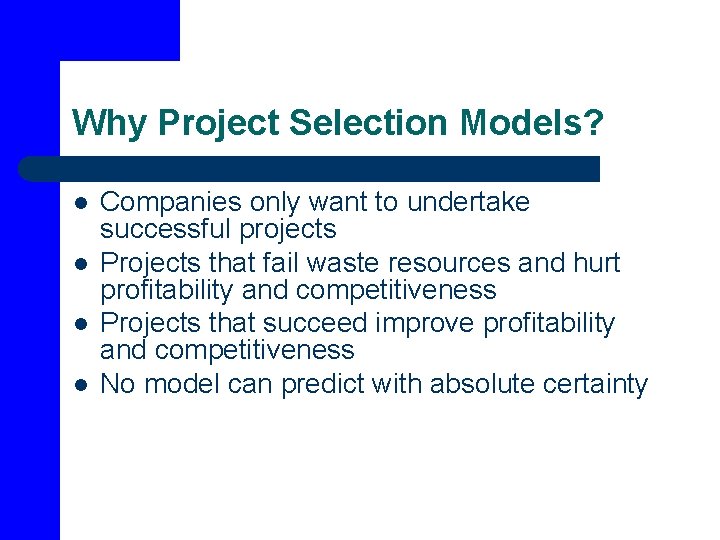 Why Project Selection Models?

- Companies only want to undertake successful projects
- Projects that fail waste resources and hurt profitability and competitiveness
- Projects that succeed improve profitability and competitiveness
- No model can predict with absolute certainty